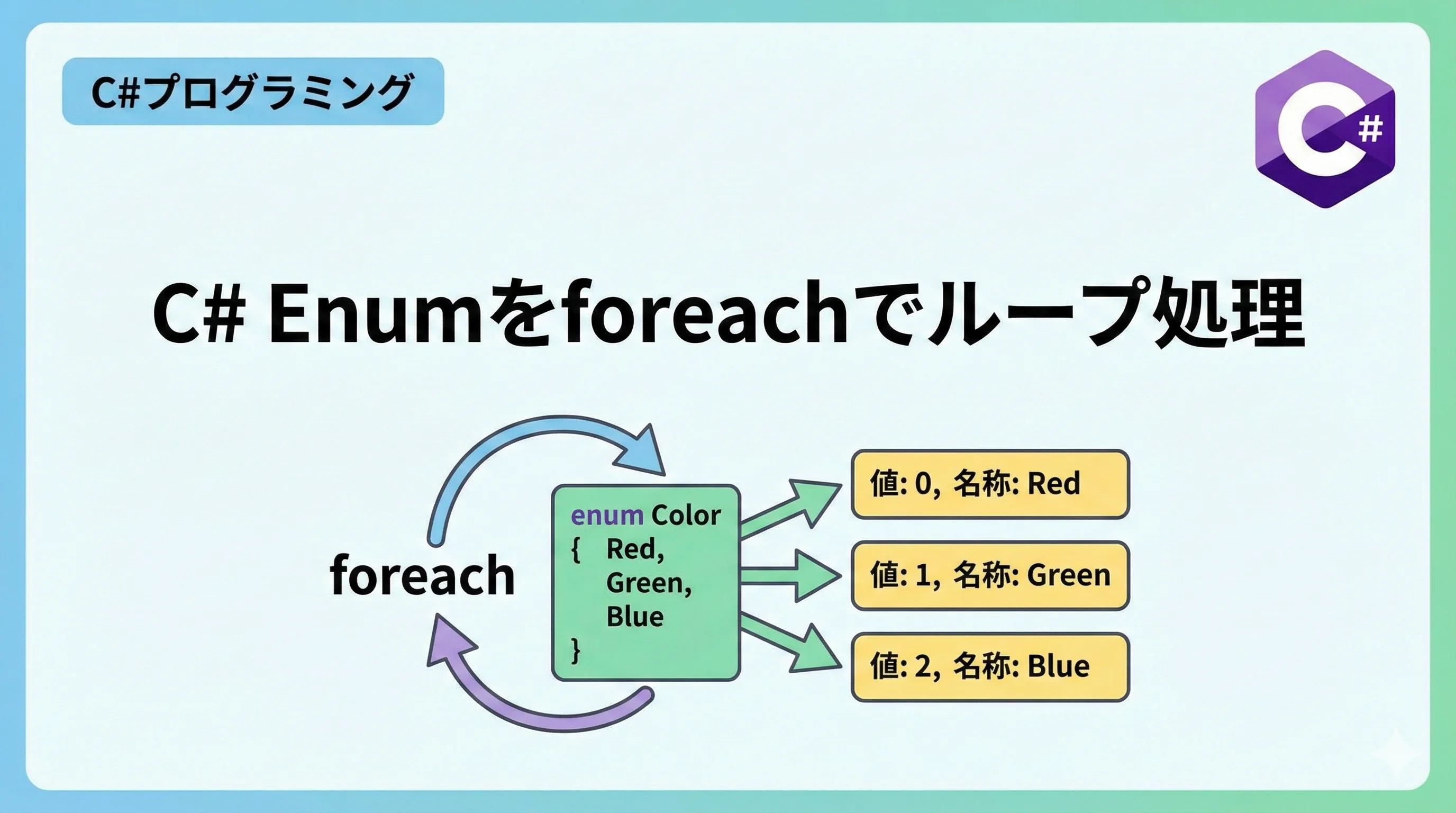 C#プログラミング

C#

C# Enumをforeachでループ処理

foreach

enum Color
{ Red,
Green,
Blue
}

値: 0, 名称: Red

値: 1, 名称: Green

値: 2, 名称: Blue